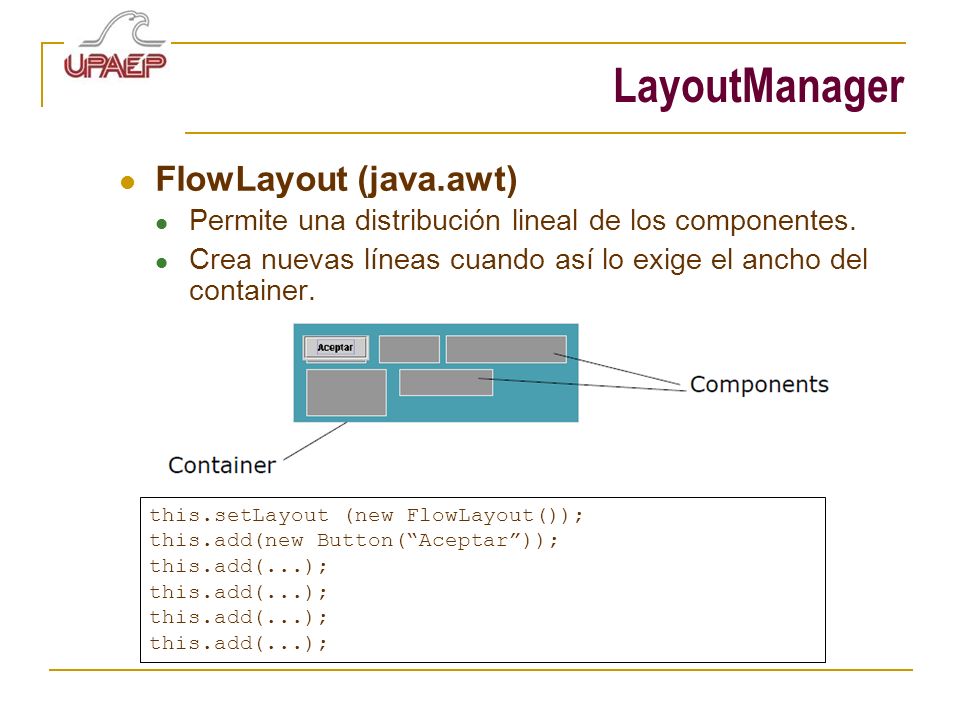 UPAEP

LayoutManager

FlowLayout (java.awt)

Permite una distribución lineal de los componentes.

Crea nuevas líneas cuando así lo exige el ancho del container.

Aceptar

Components

Container

this.setLayout (new FlowLayout());
this.add(new Button(“Aceptar”));
this.add(...);
this.add(...);
this.add(...);
this.add(...);